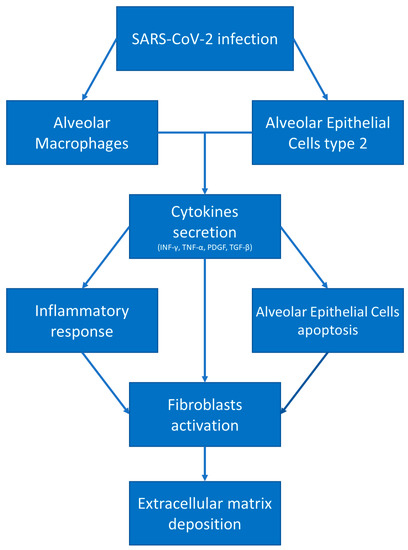 SARS-CoV-2 infection

Alveolar Macrophages

Alveolar Epithelial Cells type 2

Cytokines secretion
(INF-γ, TNF-α, PDGF, TGF-β)

Inflammatory response

Alveolar Epithelial Cells apoptosis

Fibroblasts activation

Extracellular matrix deposition